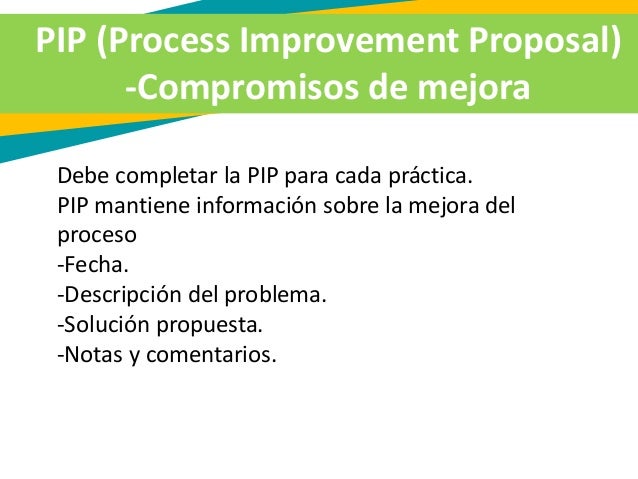 PIP (Process Improvement Proposal) -Compromisos de mejora

Debe completar la PIP para cada práctica.
PIP mantiene información sobre la mejora del proceso
-Fecha.
-Descripción del problema.
-Solución propuesta.
-Notas y comentarios.